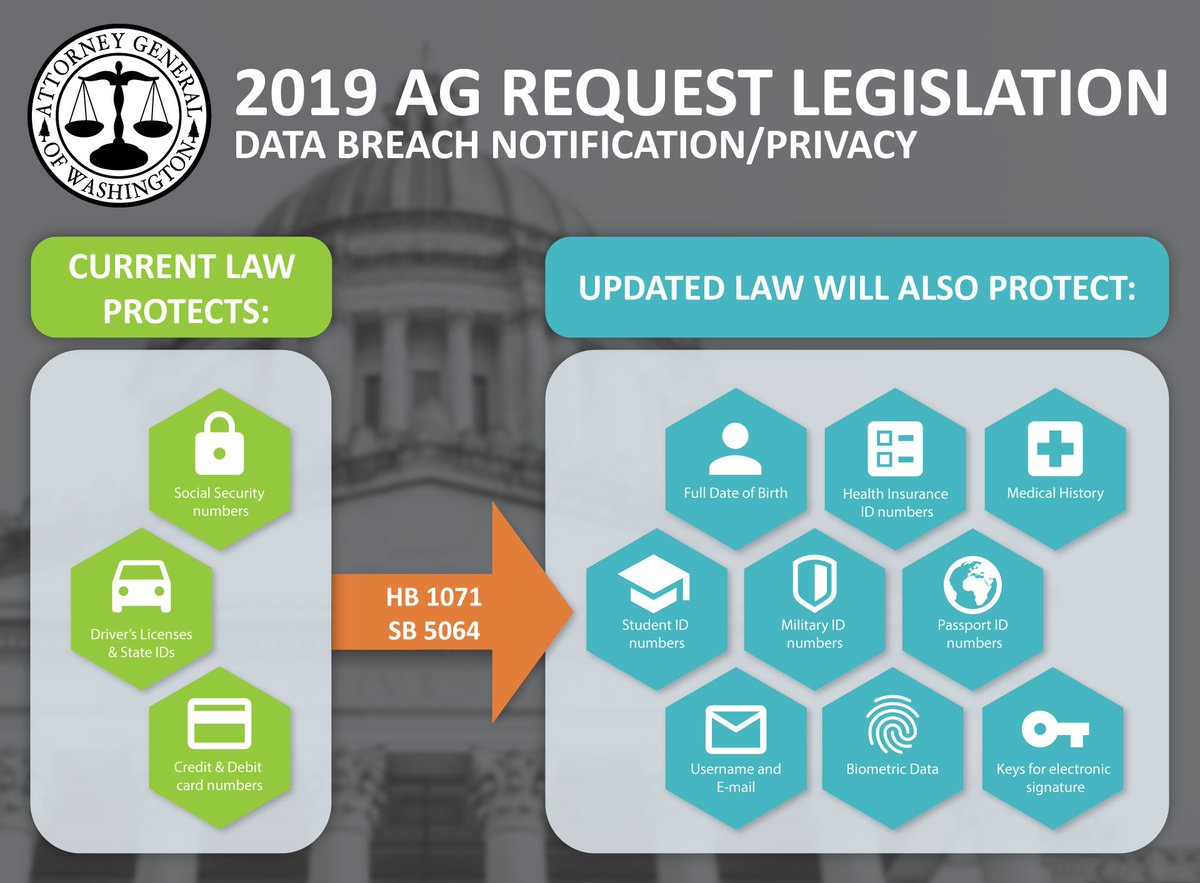 ATTORNEY GENERAL OF WASHINGTON

2019 AG REQUEST LEGISLATION
DATA BREACH NOTIFICATION/PRIVACY

CURRENT LAW PROTECTS:

Social Security numbers

Driver's Licenses & State IDs

Credit & Debit card numbers

HB 1071
SB 5064

UPDATED LAW WILL ALSO PROTECT:

Full Date of Birth

Health Insurance ID numbers

Medical History

Student ID numbers

Military ID numbers

Passport ID numbers

Username and E-mail

Biometric Data

Keys for electronic signature